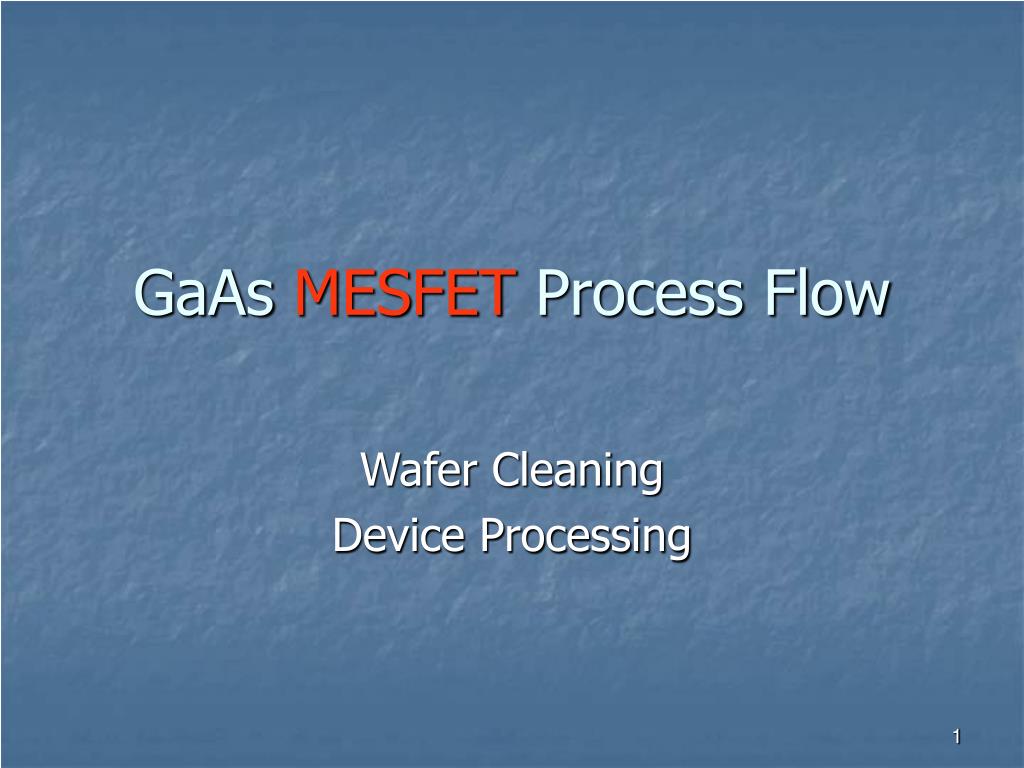 GaAs MESFET Process Flow

Wafer Cleaning
Device Processing

1